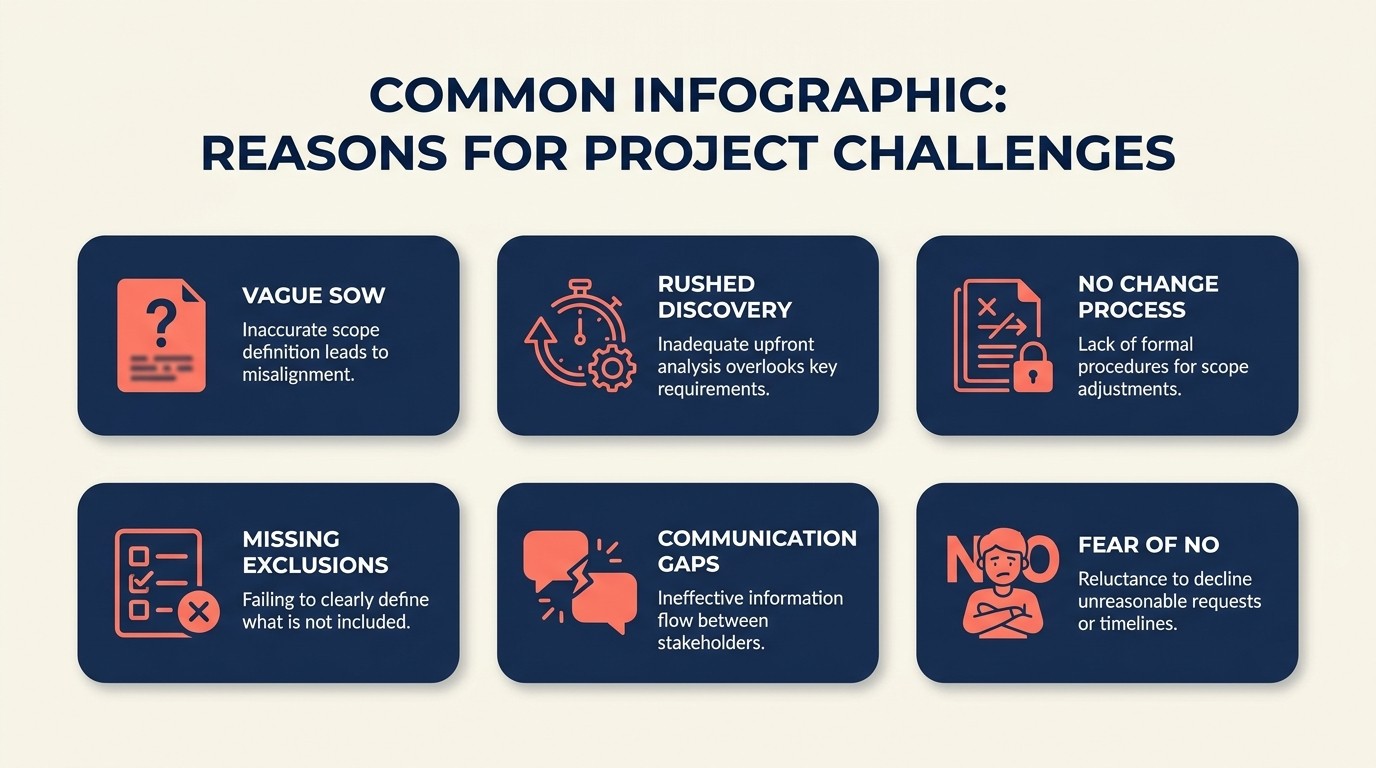 COMMON INFOGRAPHIC: REASONS FOR PROJECT CHALLENGES

?

VAGUE SOW
Inaccurate scope definition leads to misalignment.

RUSHED DISCOVERY
Inadequate upfront analysis overlooks key requirements.

NO CHANGE PROCESS
Lack of formal procedures for scope adjustments.

MISSING EXCLUSIONS
Failing to clearly define what is not included.

COMMUNICATION GAPS
Ineffective information flow between stakeholders.

NO

FEAR OF NO
Reluctance to decline unreasonable requests or timelines.